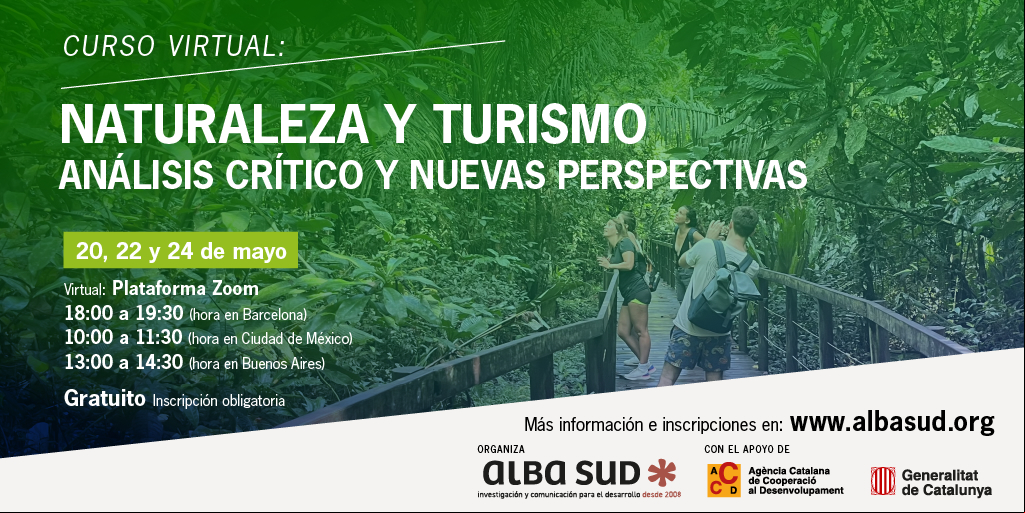 CURSO VIRTUAL:

NATURALEZA Y TURISMO
ANÁLISIS CRÍTICO Y NUEVAS PERSPECTIVAS

20, 22 y 24 de mayo

Virtual: Plataforma Zoom
18:00 a 19:30 (hora en Barcelona)
10:00 a 11:30 (hora en Ciudad de México)
13:00 a 14:30 (hora en Buenos Aires)

Gratuito Inscripción obligatoria

Más información e inscripciones en: www.albasud.org

ORGANIZA
ALBA SUD
investigación y comunicación para el desarrollo desde 2008

CON EL APOYO DE
ACCD Agència Catalana de Cooperació al Desenvolupament

Generalitat de Catalunya